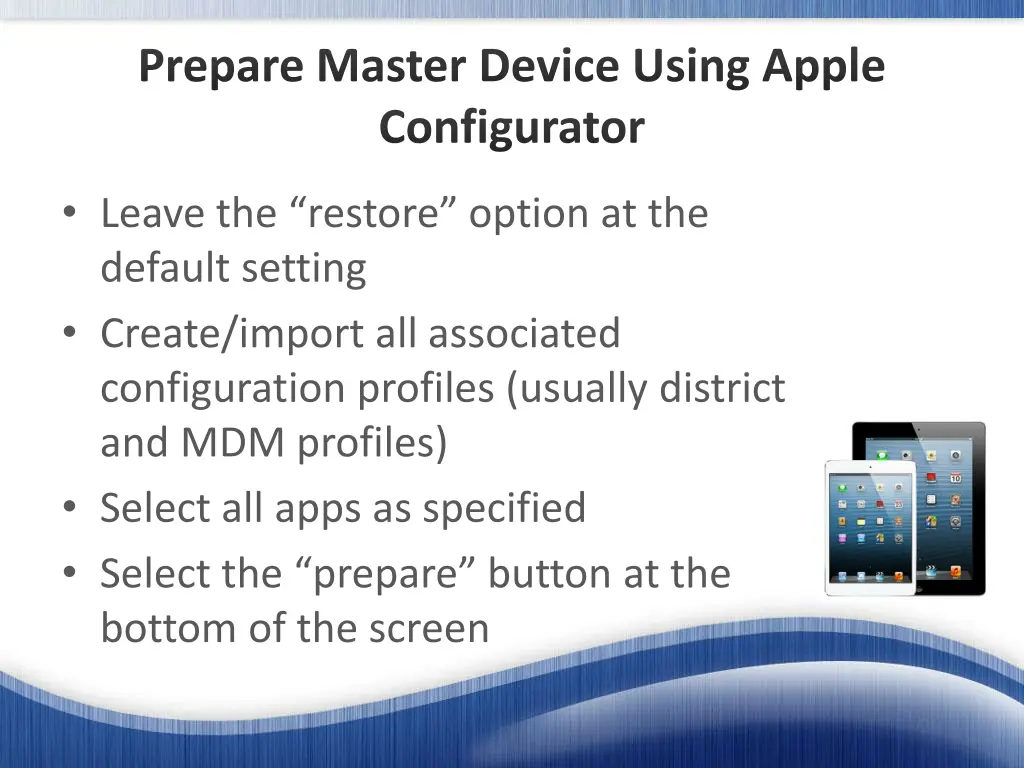 Prepare Master Device Using Apple Configurator

• Leave the “restore” option at the default setting
• Create/import all associated configuration profiles (usually district and MDM profiles)
• Select all apps as specified
• Select the “prepare” button at the bottom of the screen